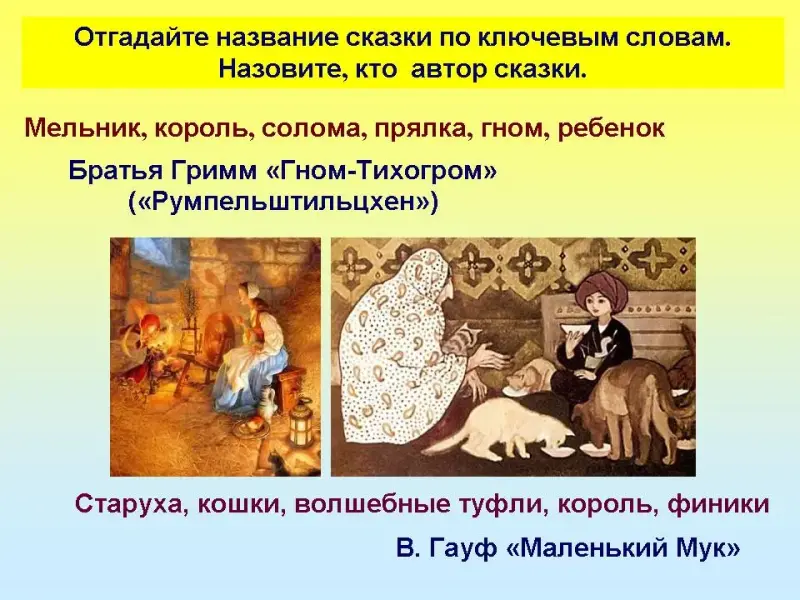 Отгадайте название сказки по ключевым словам.
Назовите, кто автор сказки.

Мельник, король, солома, прялка, гном, ребенок

Братья Гримм «Гном-Тихогром»
(«Румпельштильцхен»)

Старуха, кошки, волшебные туфли, король, финики

В. Гауф «Маленький Мук»